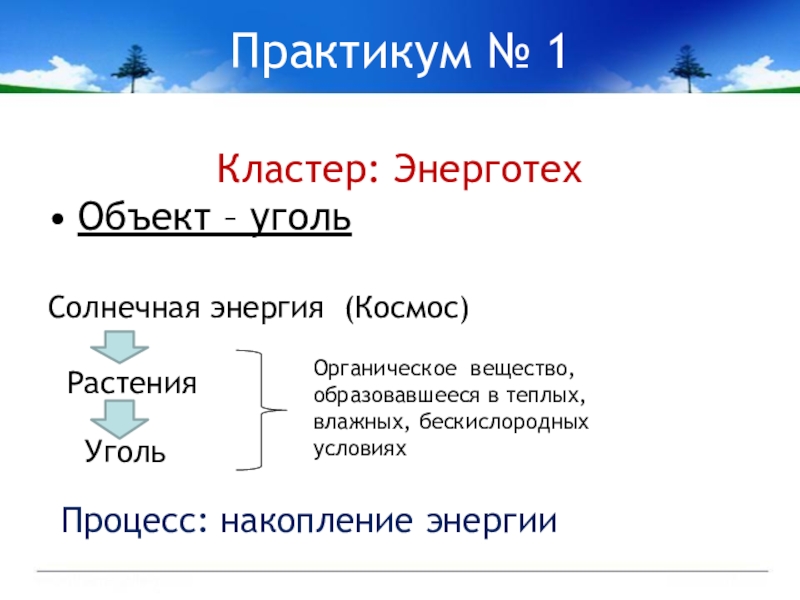 Практикум № 1

Кластер: Энерготех

• Объект – уголь

Солнечная энергия (Космос)

Растения

Уголь

Органическое вещество, образовавшееся в теплых, влажных, бескислородных условиях

Процесс: накопление энергии